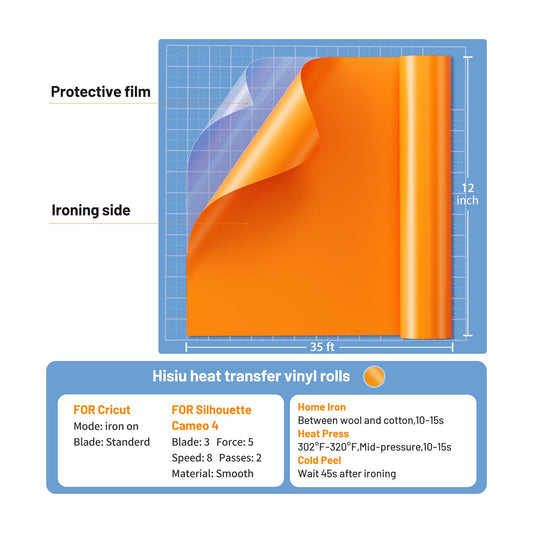 Protective film

Ironing side

12 inch

35 ft

Hisiu heat transfer vinyl rolls

FOR Cricut
Mode: iron on
Blade: Standerd

FOR Silhouette Cameo 4
Blade: 3 Force: 5
Speed: 8 Passes: 2
Material: Smooth

Home Iron
Between wool and cotton,10-15s
Heat Press
302°F-320°F,Mid-pressure,10-15s
Cold Peel
Wait 45s after ironing